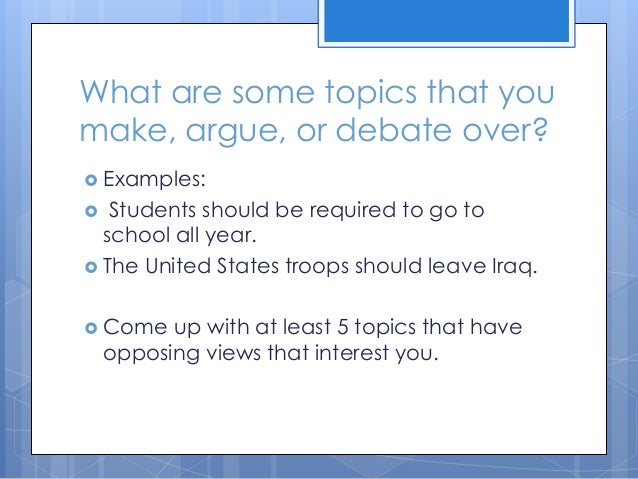 What are some topics that you make, argue, or debate over?

Examples:

Students should be required to go to school all year.

The United States troops should leave Iraq.

Come up with at least 5 topics that have opposing views that interest you.